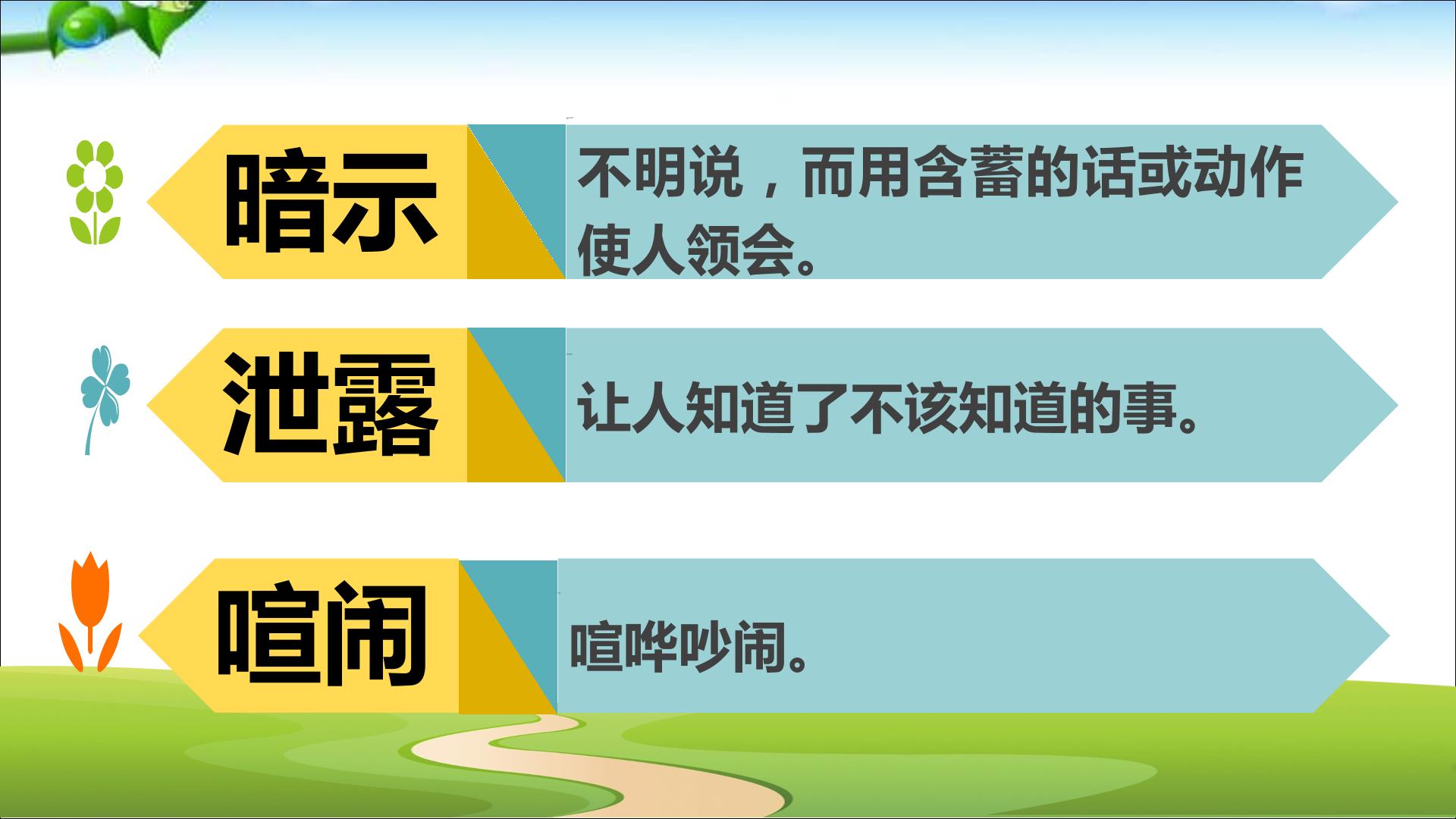 暗示

不明说，而用含蓄的话或动作使人领会。

泄露

让人知道了不该知道的事。

喧闹

喧哗吵闹。